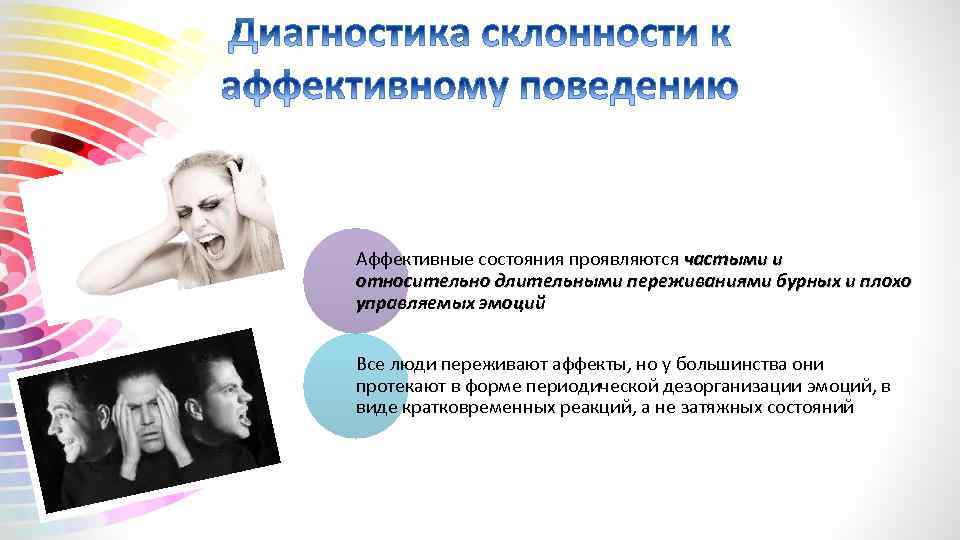 Диагностика склонности к аффективному поведению

Аффективные состояния проявляются частыми и относительно длительными переживаниями бурных и плохо управляемых эмоций

Все люди переживают аффекты, но у большинства они протекают в форме периодической дезорганизации эмоций, в виде кратковременных реакций, а не затяжных состояний